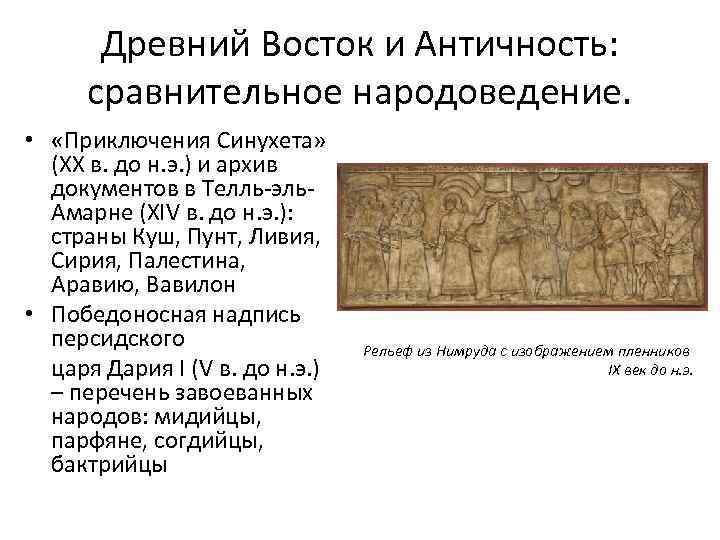 Древний Восток и Античность: сравнительное народоведение.

• «Приключения Синухета» (XX в. до н.э.) и архив документов в Телль-эль-Амарне (XIV в. до н.э.): страны Куш, Пунт, Ливия, Сирия, Палестина, Аравию, Вавилон

• Победоносная надпись персидского

царя Дария I (V в. до н.э.) – перечень завоеванных народов: мидийцы, парфяне, согдийцы, бактрийцы

Рельеф из Нимруда с изображением пленников
IX век до н.э.